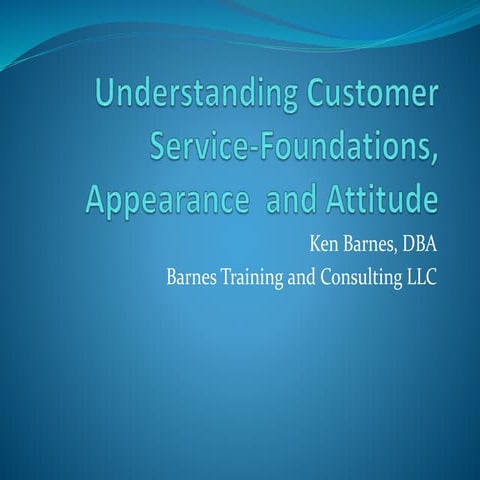 Understanding Customer Service-Foundations, Appearance  and Attitude

Ken Barnes, DBA

Barnes Training and Consulting LLC